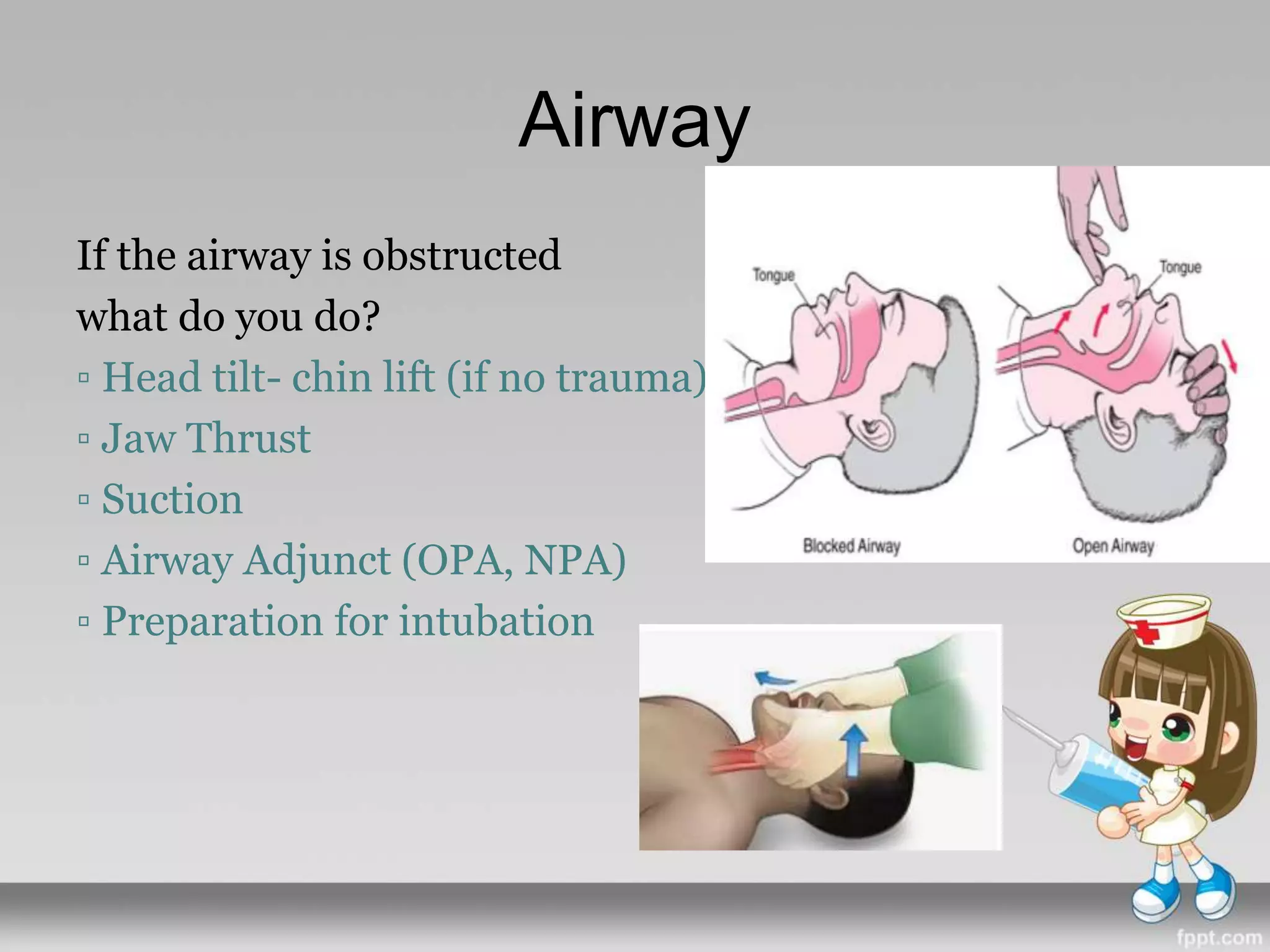 Airway

If the airway is obstructed what do you do?

▫ Head tilt- chin lift (if no trauma)
▫ Jaw Thrust
▫ Suction
▫ Airway Adjunct (OPA, NPA)
▫ Preparation for intubation

Tongue
Tongue
Blocked Airway
Open Airway

fppt.com